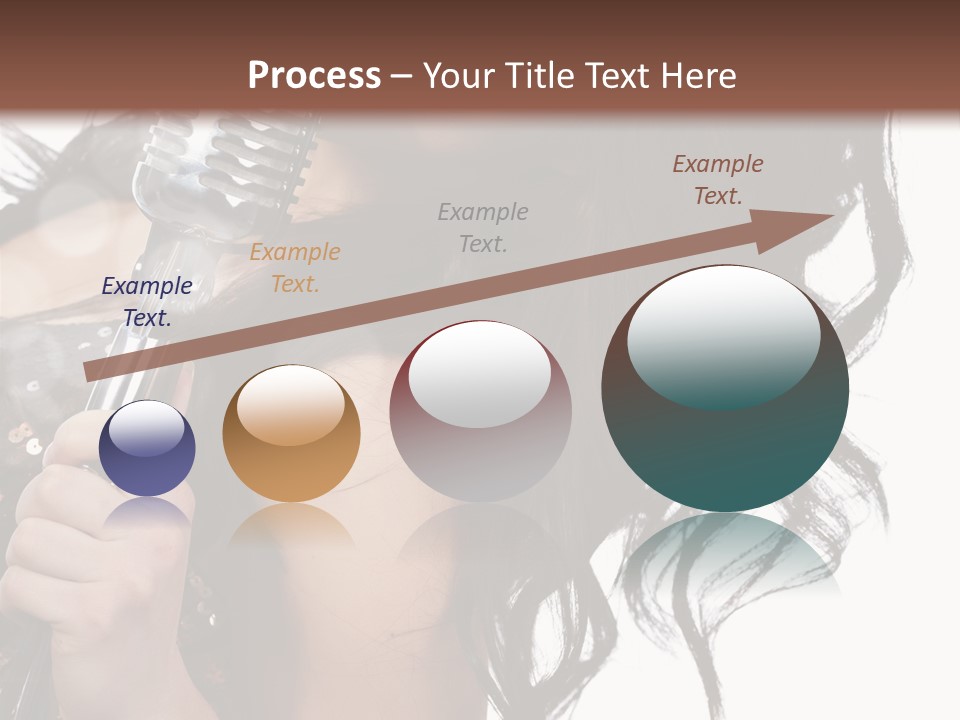 Process – Your Title Text Here

Example Text.

Example Text.

Example Text.

Example Text.